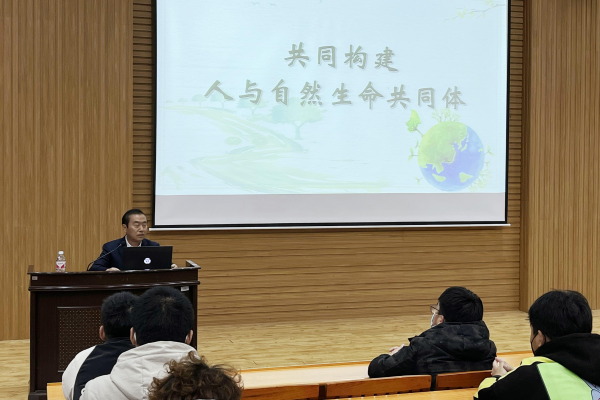 共同构建
人与自然生命共同体